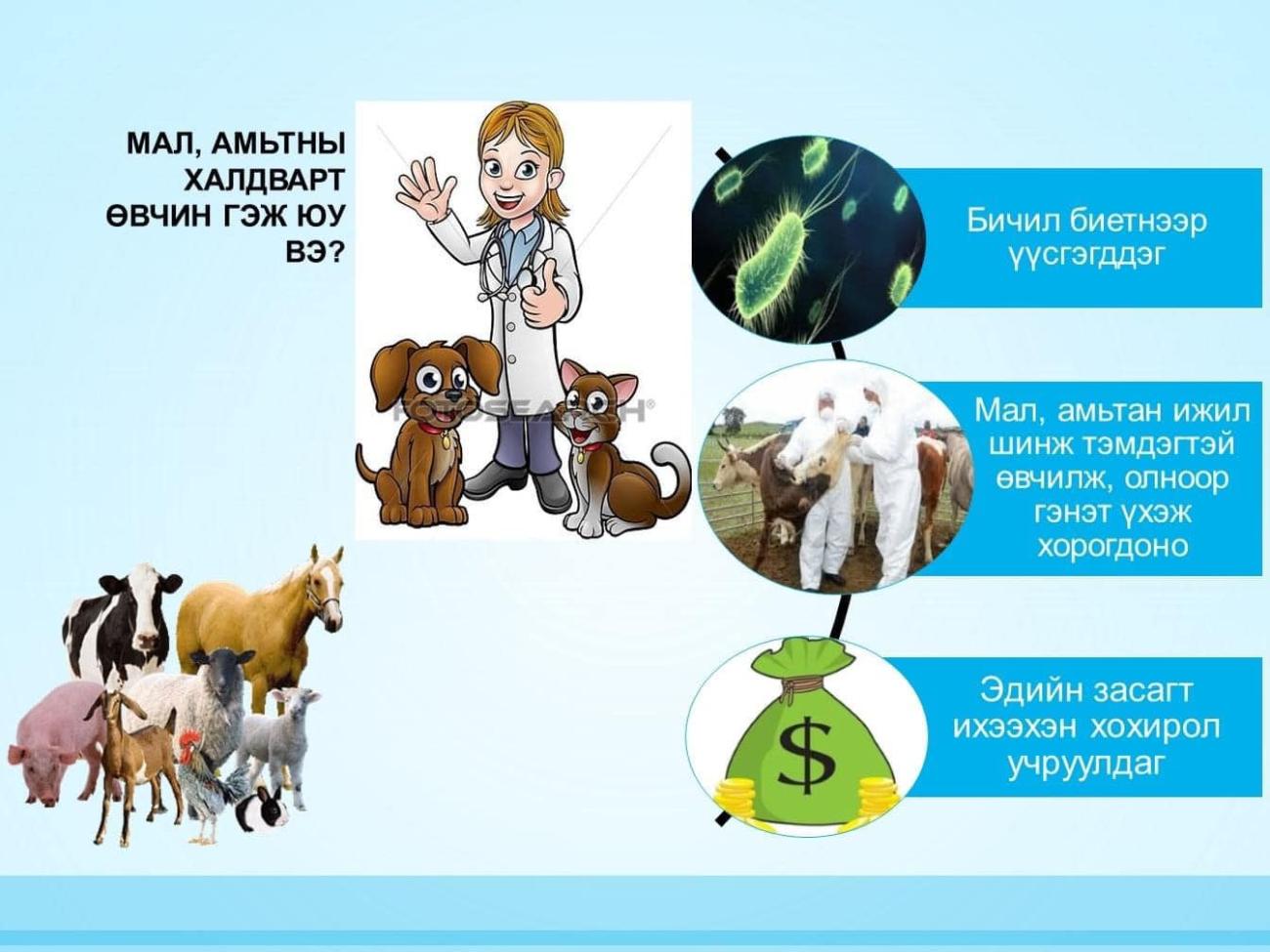 МАЛ, АМЬТНЫ ХАЛДВАРТ ӨВЧИН ГЭЖ ЮУ ВЭ?

FOTOSEARCH

Бичил биетнээр үүсгэгддэг

Мал, амьтан ижил шинж тэмдэгтэй өвчилж, олноор гэнэт үхэж хорогдоно

$

Эдийн засагт ихээхэн хохирол учруулдаг